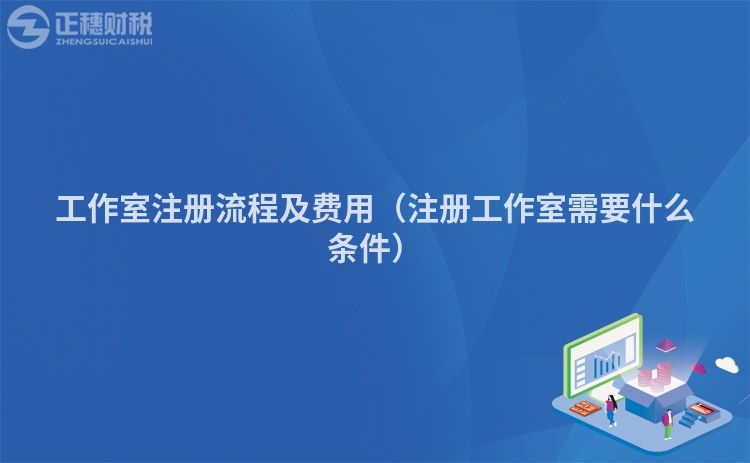 正穗财税
ZHENGSUICAISHUI

工作室注册流程及费用（注册工作室需要什么条件）